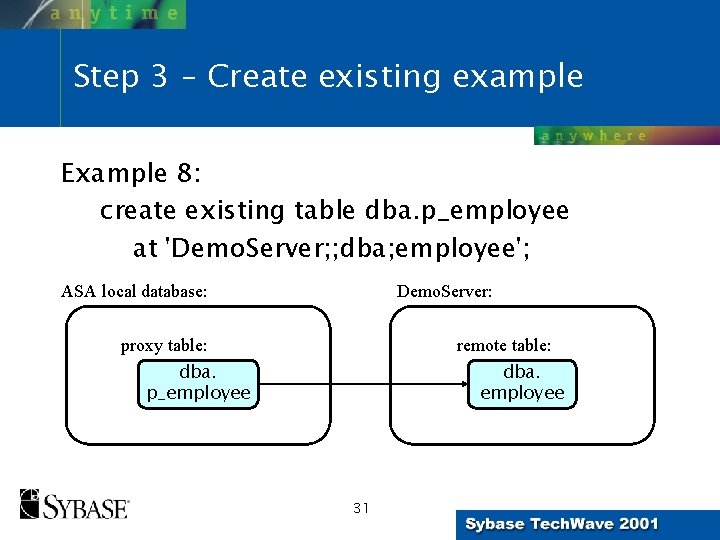 anytime

Step 3 – Create existing example

anywhere

Example 8:

create existing table dba.p_employee
at 'DemoServer;;dba;employee';

ASA local database:

proxy table:

dba.
p_employee

DemoServer:

remote table:

dba.
employee

SYBASE

31

Sybase TechWave 2001